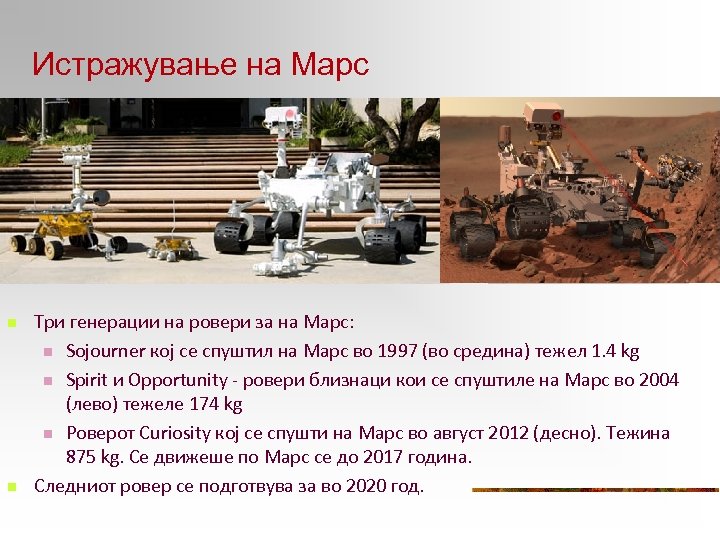 Истражување на Марс

Три генерации на ровери за на Марс:

Sojourner кој се спуштил на Марс во 1997 (во средина) тежел 1.4 kg

Spirit и Opportunity - ровери близнаци кои се спуштиле на Марс во 2004 (лево) тежеле 174 kg

Роверот Curiosity кој се спушти на Марс во август 2012 (десно). Тежина 875 kg. Се движеше по Марс се до 2017 година.

Следниот ровер се подготвува за во 2020 год.